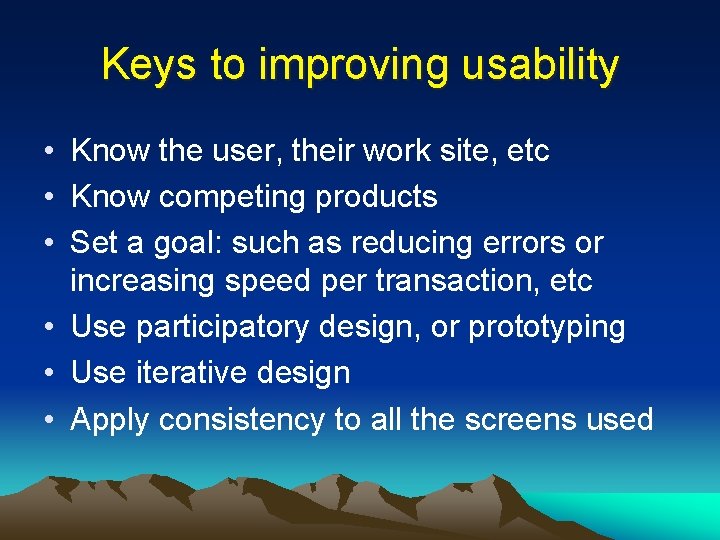 Keys to improving usability

• Know the user, their work site, etc
• Know competing products
• Set a goal: such as reducing errors or increasing speed per transaction, etc
• Use participatory design, or prototyping
• Use iterative design
• Apply consistency to all the screens used